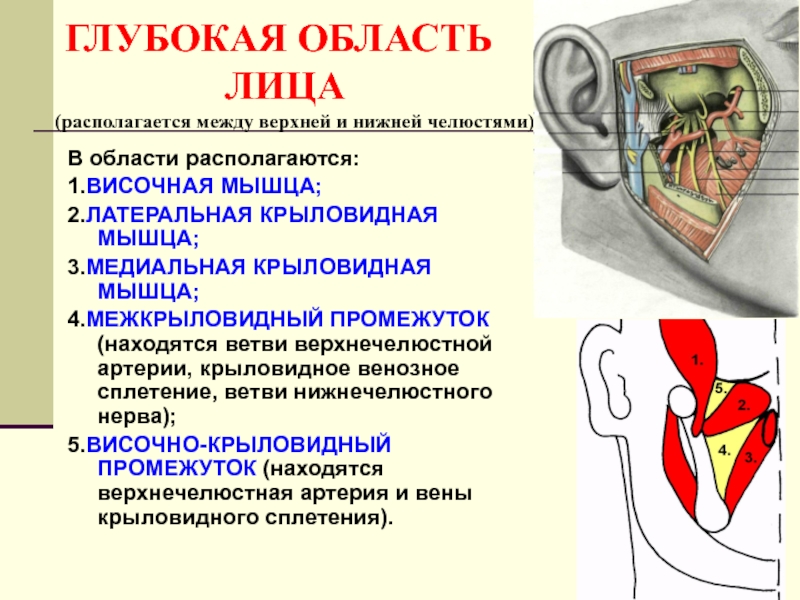 ГЛУБОКАЯ ОБЛАСТЬ ЛИЦА

(располагается между верхней и нижней челюстями)

В области располагаются:

1.ВИСОЧНАЯ МЫШЦА;

2.ЛАТЕРАЛЬНАЯ КРЫЛОВИДНАЯ МЫШЦА;

3.МЕДИАЛЬНАЯ КРЫЛОВИДНАЯ МЫШЦА;

4.МЕЖКРЫЛОВИДНЫЙ ПРОМЕЖУТОК (находятся ветви верхнечелюстной артерии, крыловидное венозное сплетение, ветви нижнечелюстного нерва);

5.ВИСОЧНО-КРЫЛОВИДНЫЙ ПРОМЕЖУТОК (находятся верхнечелюстная артерия и вены крыловидного сплетения).

1.

5.

2.

4.

3.